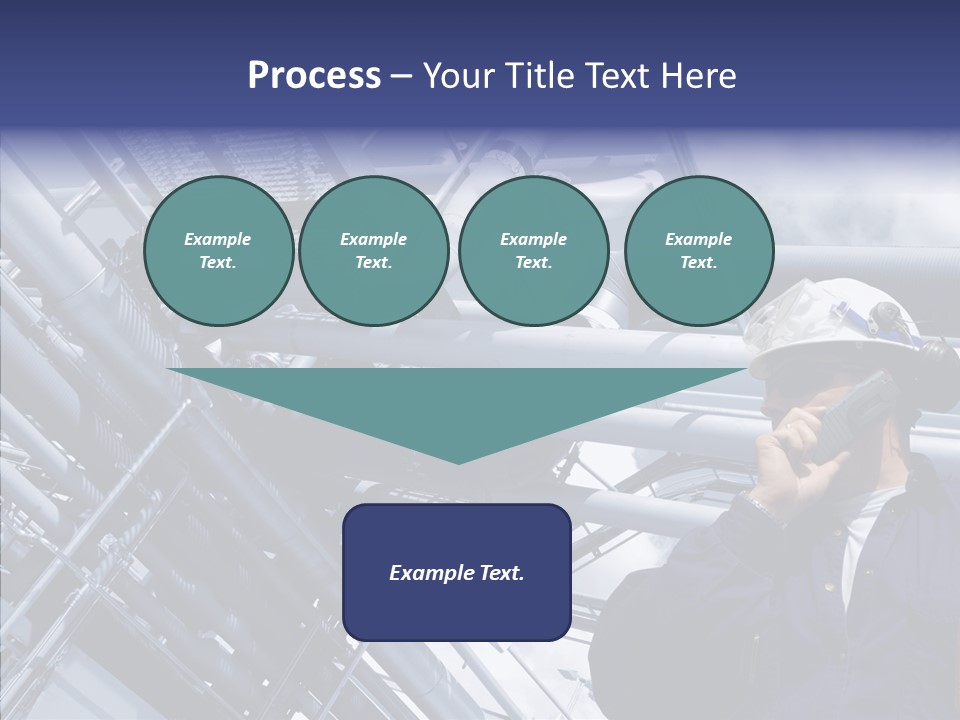 Process – Your Title Text Here

Example Text.

Example Text.

Example Text.

Example Text.

Example Text.